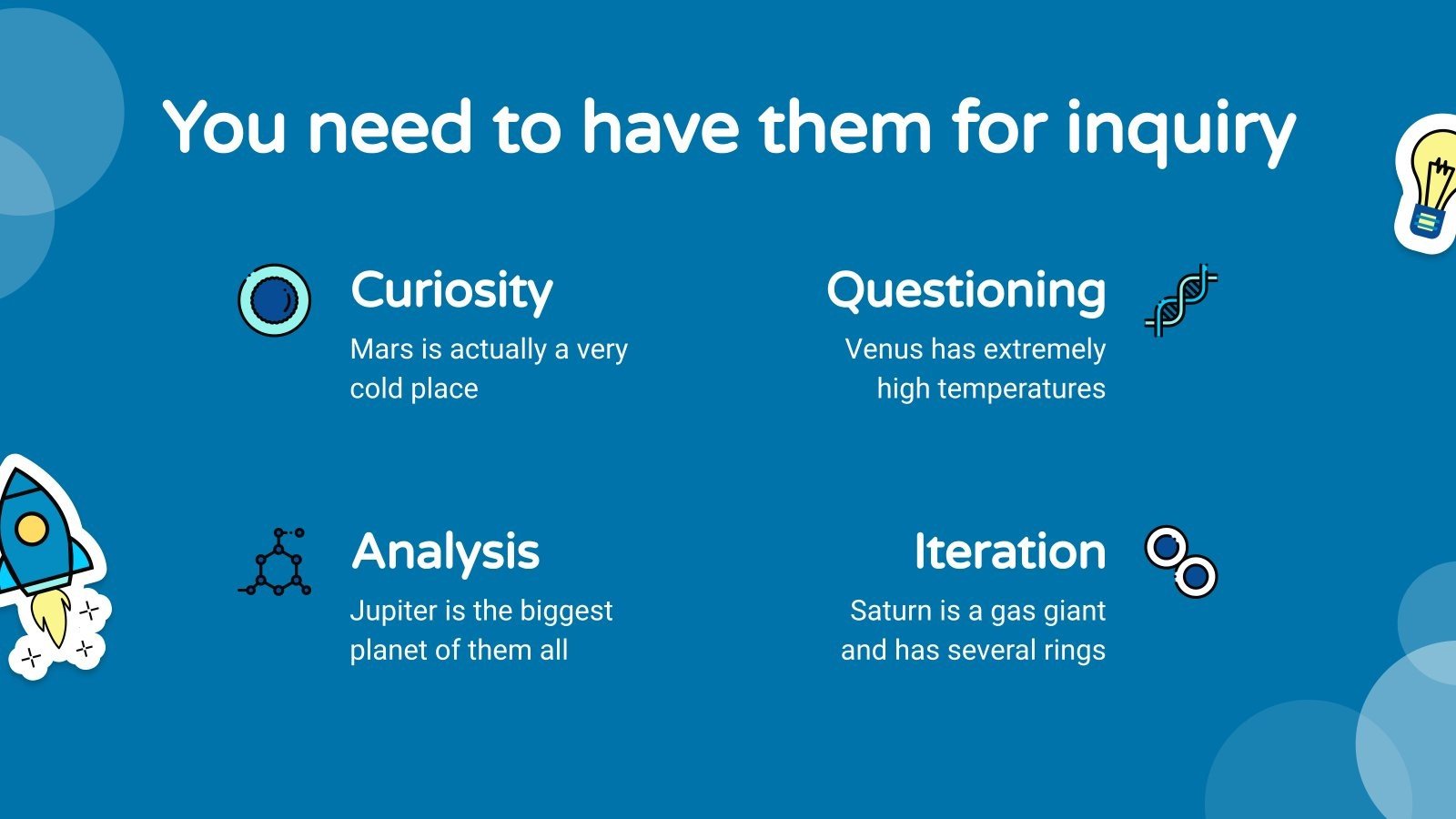 You need to have them for inquiry

Curiosity
Mars is actually a very cold place

Questioning
Venus has extremely high temperatures

Analysis
Jupiter is the biggest planet of them all

Iteration
Saturn is a gas giant and has several rings